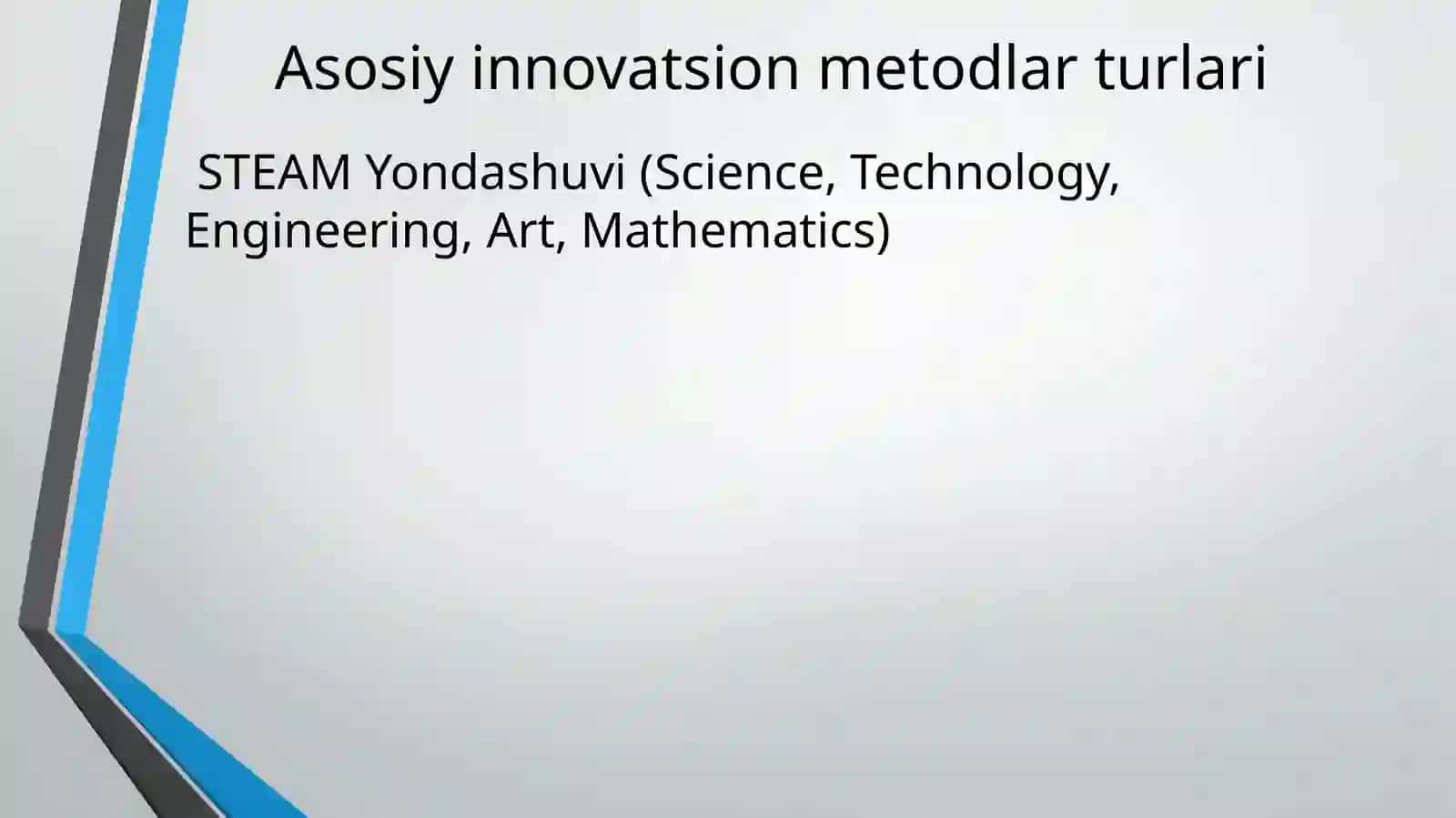 Asosiy innovatsion metodlar turlari

STEAM Yondashuvi (Science, Technology, Engineering, Art, Mathematics)